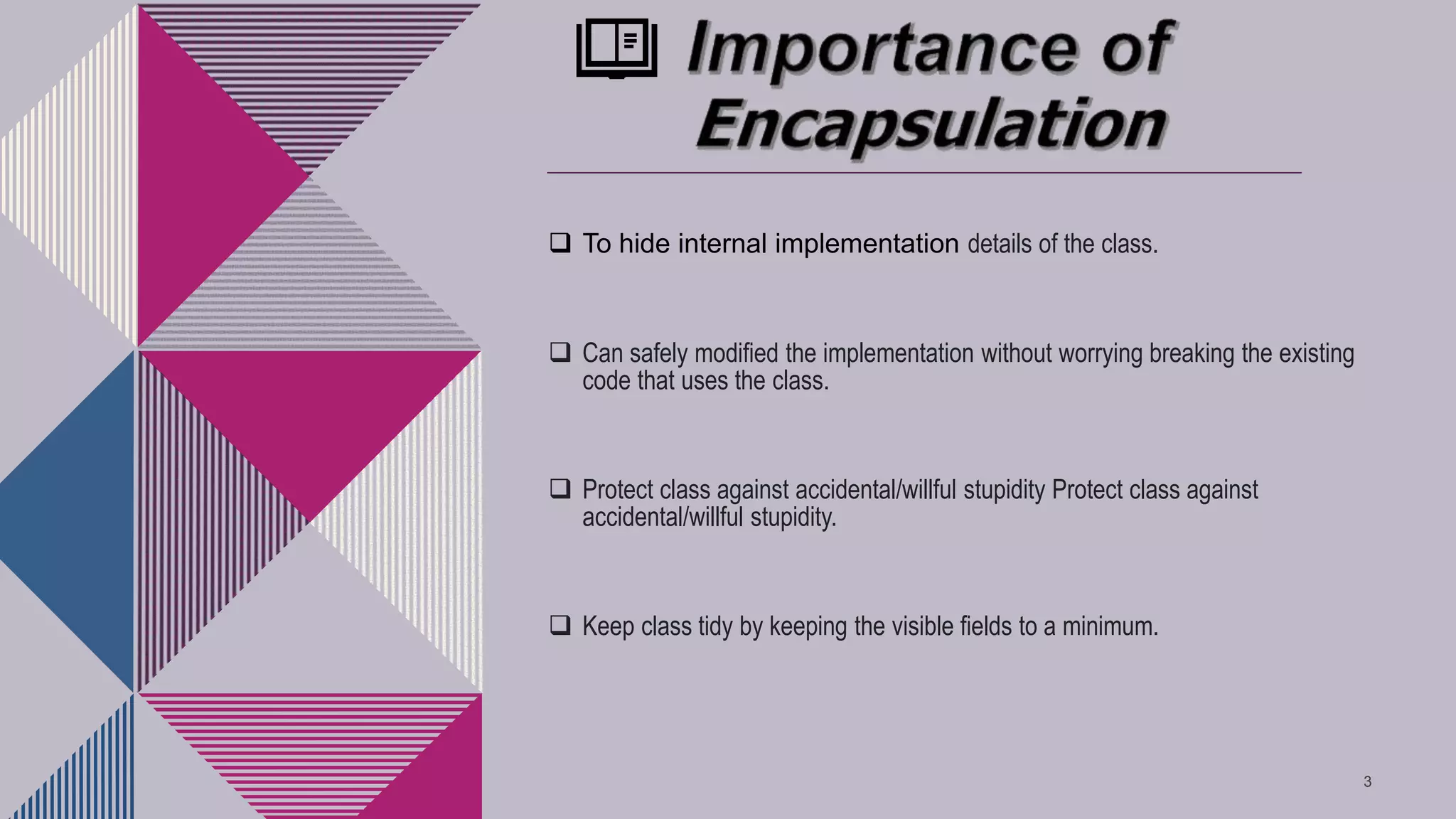 Importance of Encapsulation

❑ To hide internal implementation details of the class.

❑ Can safely modified the implementation without worrying breaking the existing code that uses the class.

❑ Protect class against accidental/willful stupidity Protect class against accidental/willful stupidity.

❑ Keep class tidy by keeping the visible fields to a minimum.

3